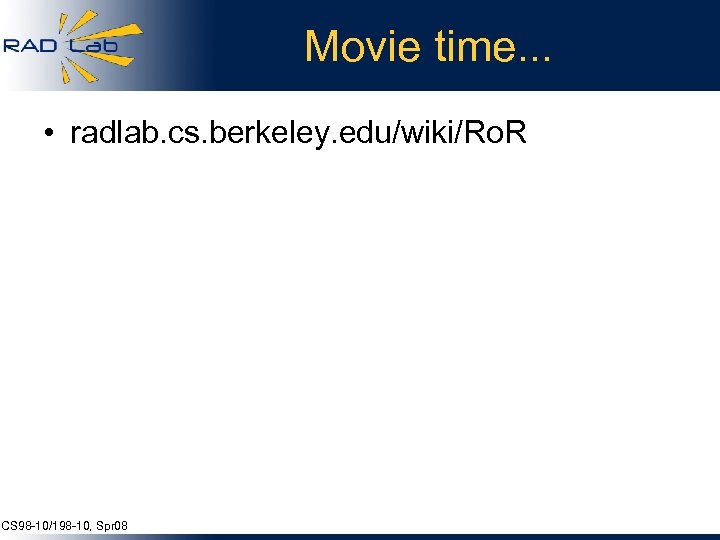 RAD Lab

Movie time...

• radlab.cs.berkeley.edu/wiki/RoR

CS98-10/198-10, Spr08